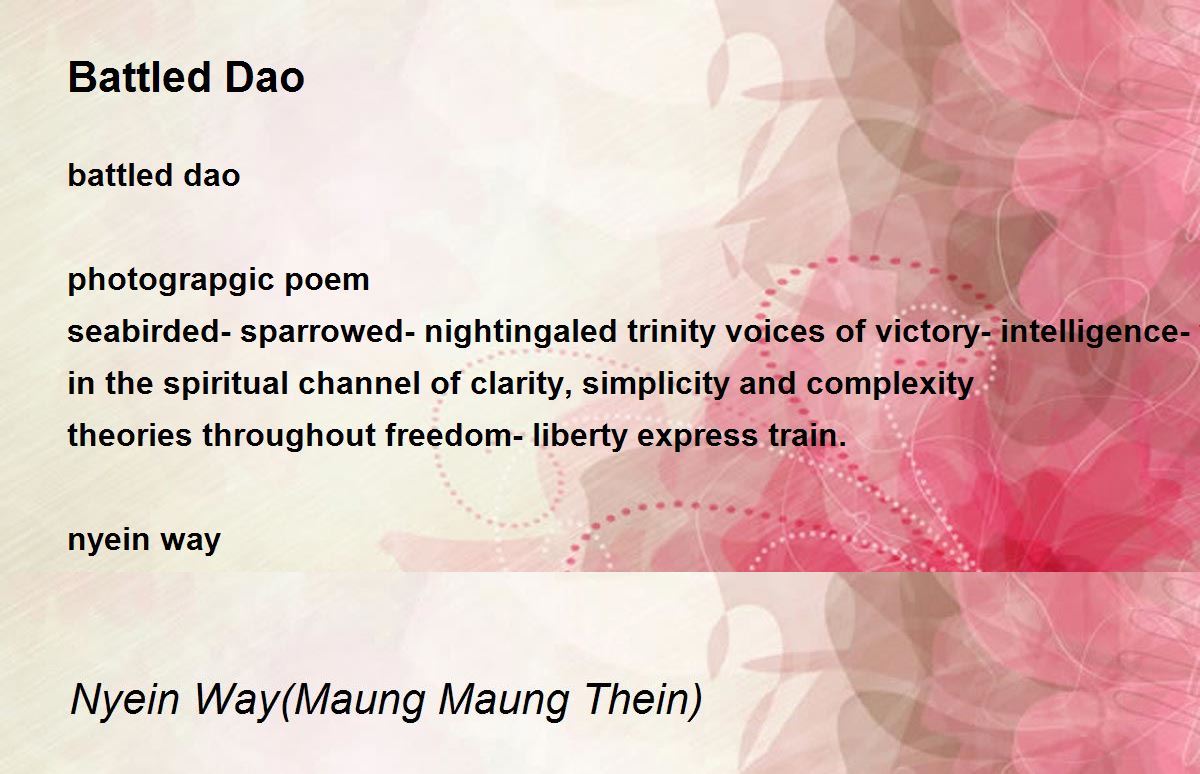 Battled Dao

battled dao

photograpgic poem
seabirded- sparrowed- nightingaled trinity voices of victory- intelligence-
in the spiritual channel of clarity, simplicity and complexity
theories throughout freedom- liberty express train.

nyein way

Nyein Way(Maung Maung Thein)